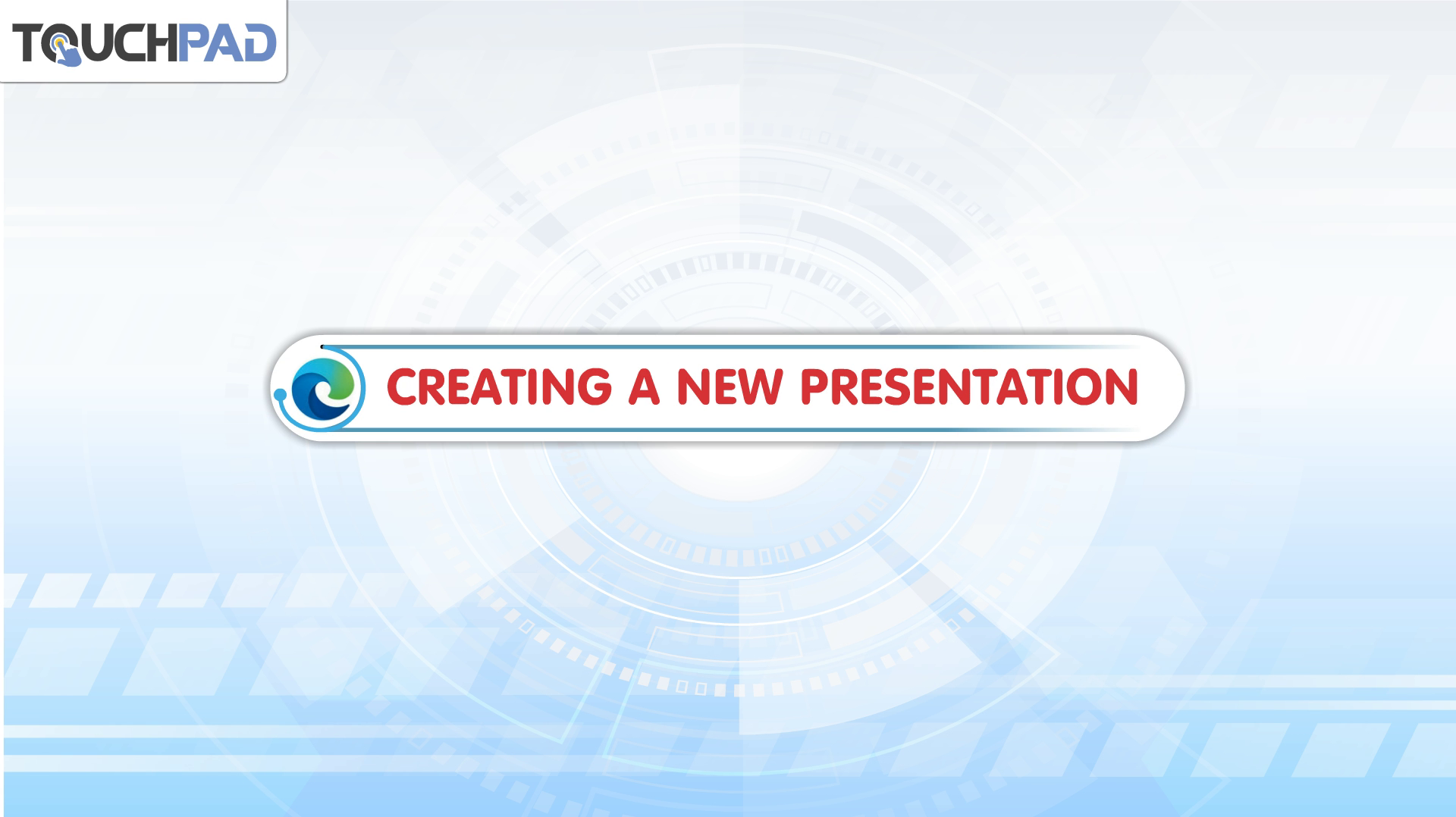 TOUCHPAD

CREATING A NEW PRESENTATION